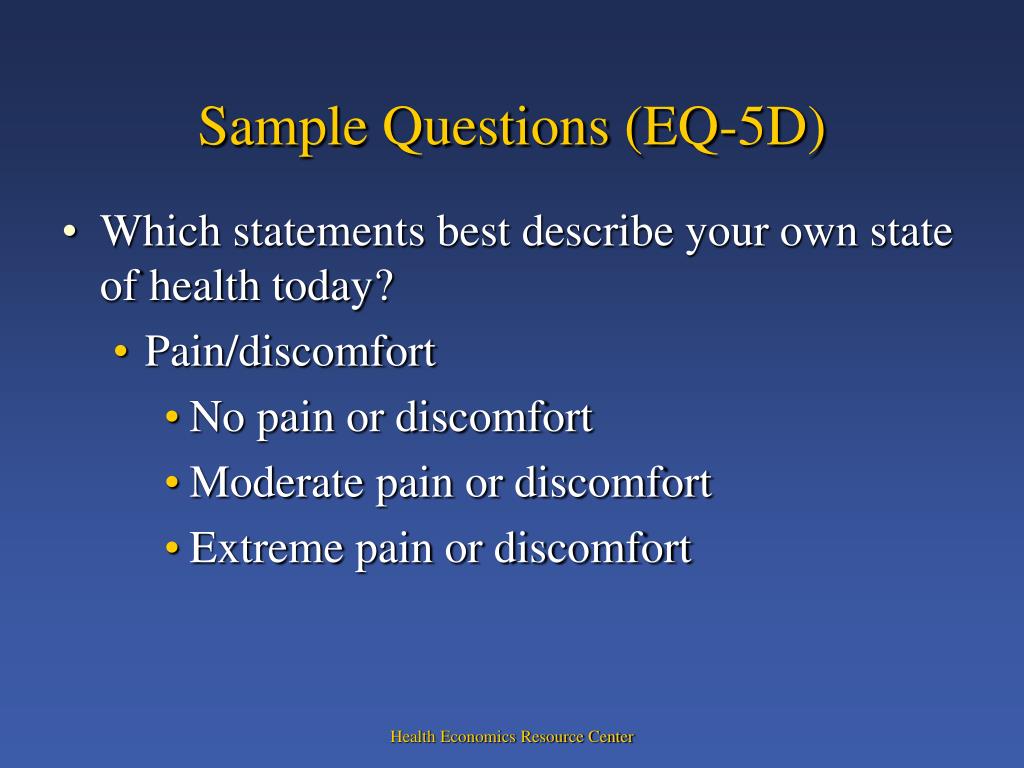 Sample Questions (EQ-5D)

• Which statements best describe your own state of health today?
  • Pain/discomfort
    • No pain or discomfort
    • Moderate pain or discomfort
    • Extreme pain or discomfort

Health Economics Resource Center